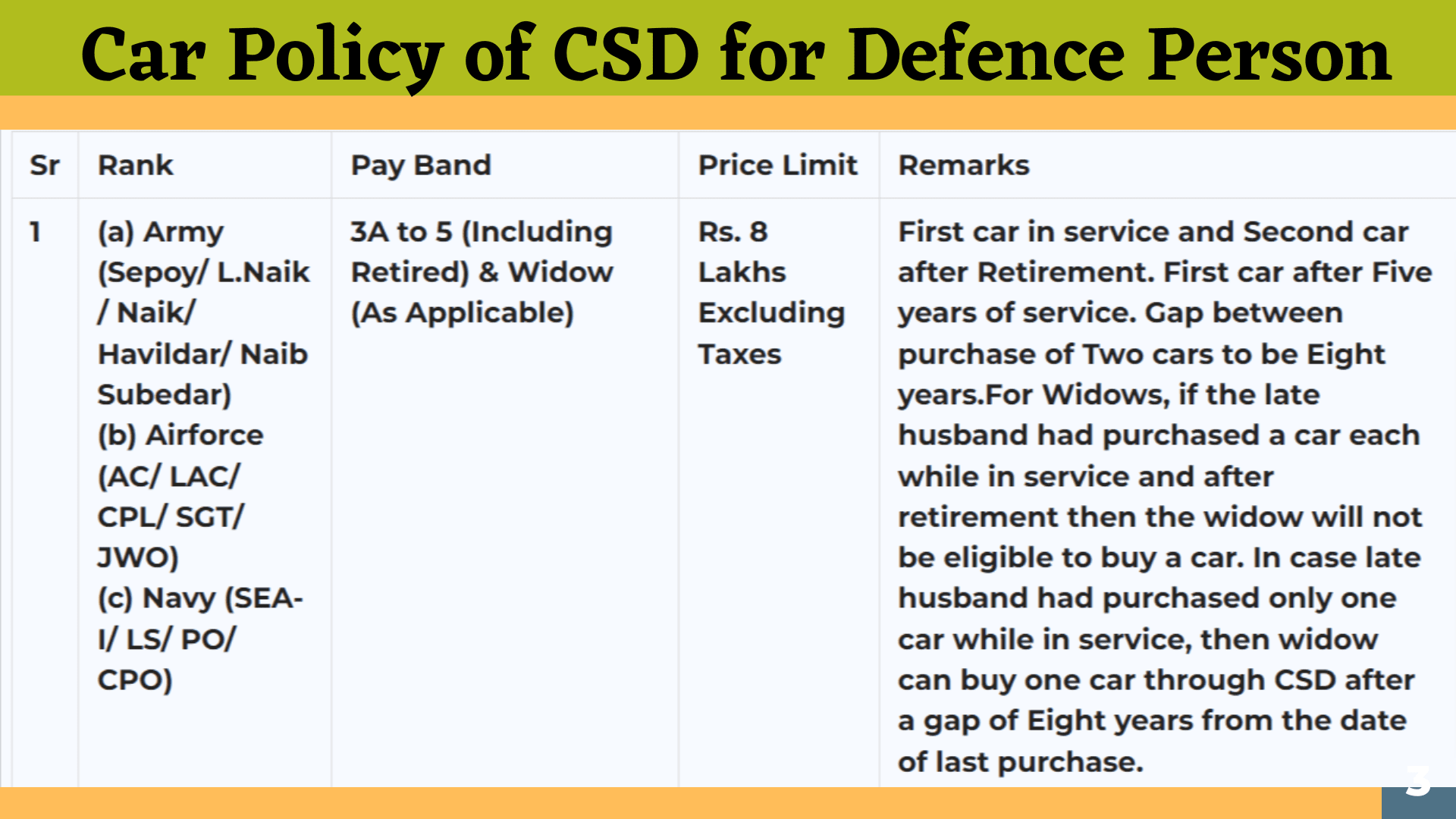 Car Policy of CSD for Defence Person

| Sr | Rank | Pay Band | Price Limit | Remarks |
|---|---|---|---|---|
| 1 | (a) Army (Sepoy/ L.Naik / Naik/ Havildar/ Naib Subedar) (b) Airforce (AC/ LAC/ CPL/ SGT/ JWO) (c) Navy (SEA-I/ LS/ PO/ CPO) | 3A to 5 (Including Retired) & Widow (As Applicable) | Rs. 8 Lakhs Excluding Taxes | First car in service and Second car after Retirement. First car after Five years of service. Gap between purchase of Two cars to be Eight years.For Widows, if the late husband had purchased a car each while in service and after retirement then the widow will not be eligible to buy a car. In case late husband had purchased only one car while in service, then widow can buy one car through CSD after a gap of Eight years from the date of last purchase. |

3